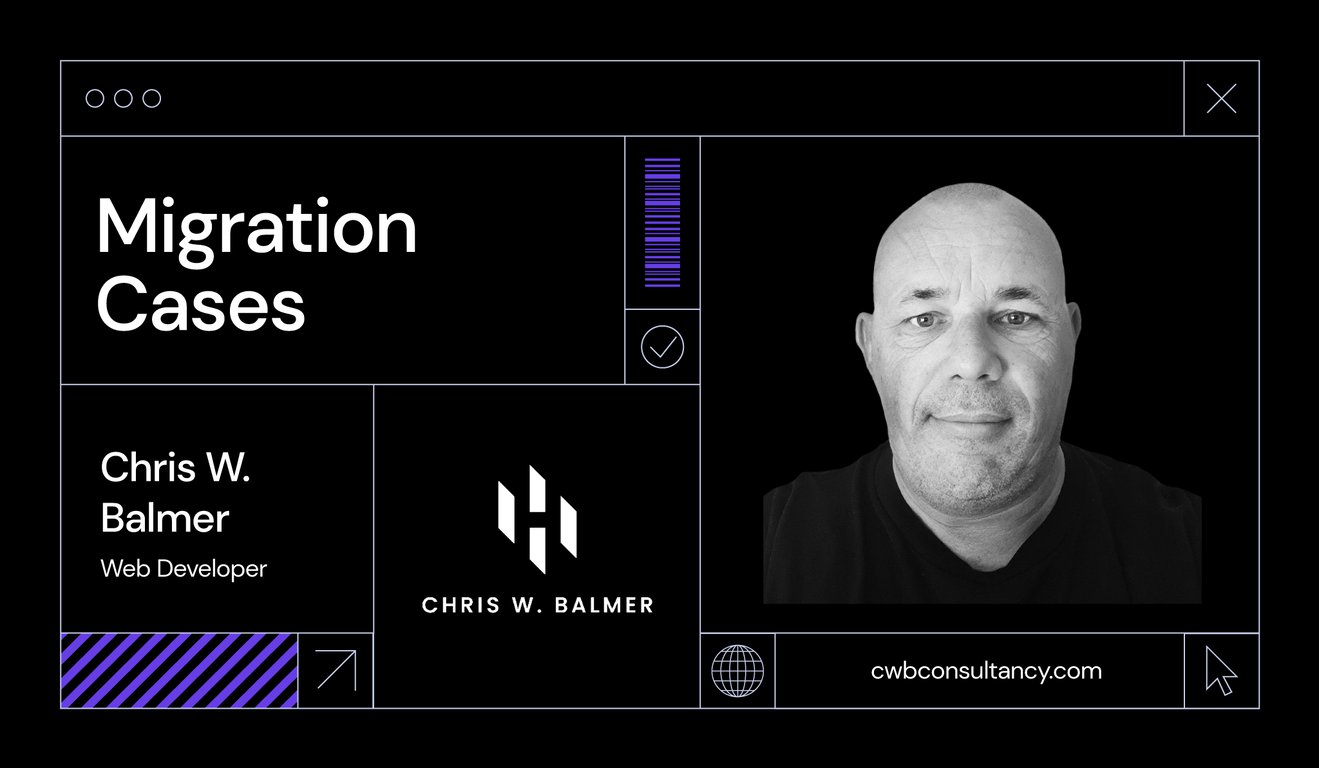 Migration Cases

Chris W. Balmer

Web Developer

CHRIS W. BALMER

cwbconsultancy.com